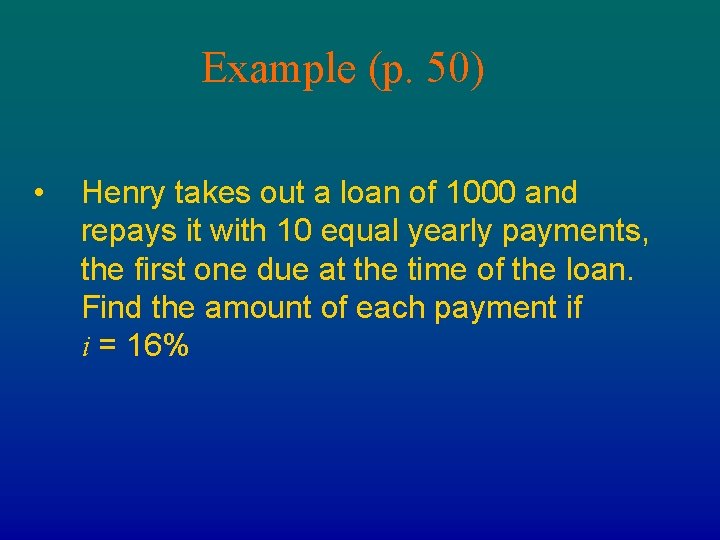 Example (p. 50)

• Henry takes out a loan of 1000 and repays it with 10 equal yearly payments, the first one due at the time of the loan. Find the amount of each payment if $i$ = 16%